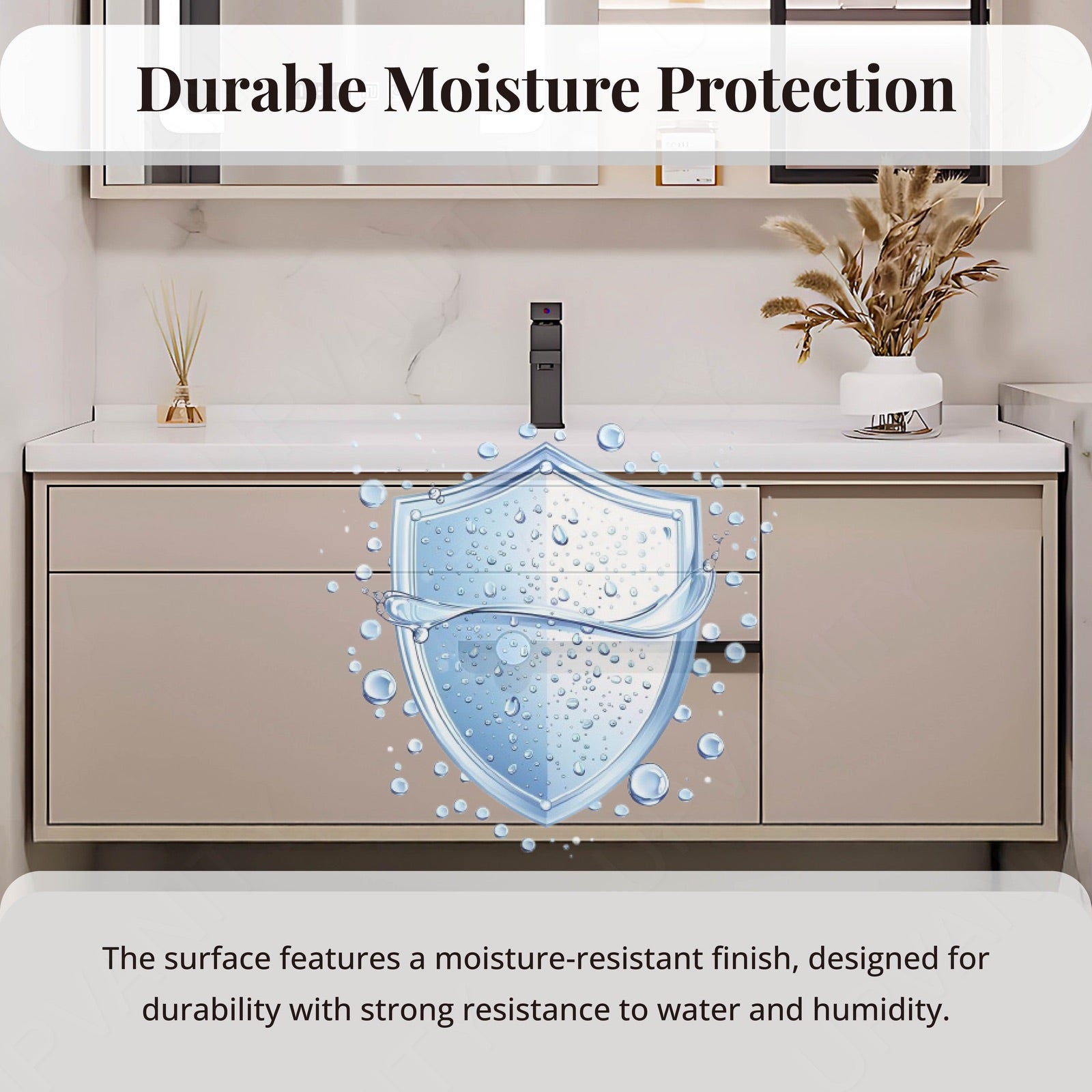 Durable Moisture Protection

The surface features a moisture-resistant finish, designed for durability with strong resistance to water and humidity.